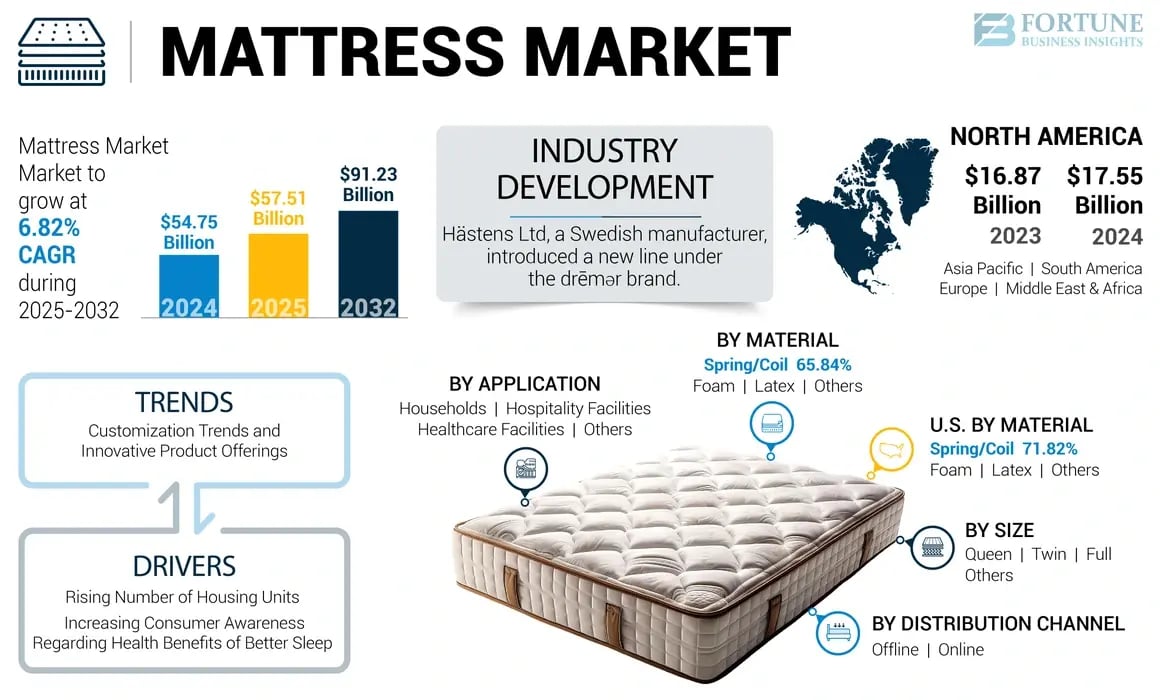 MATTRESS MARKET

FORTUNE BUSINESS INSIGHTS

Mattress Market Market to grow at 6.82% CAGR during 2025-2032

$54.75 Billion
2024

$57.51 Billion
2025

$91.23 Billion
2032

INDUSTRY DEVELOPMENT

Hästens Ltd, a Swedish manufacturer, introduced a new line under the drēmər brand.

NORTH AMERICA

$16.87 Billion
2023

$17.55 Billion
2024

Asia Pacific | South America
Europe | Middle East & Africa

TRENDS
Customization Trends and Innovative Product Offerings

DRIVERS
Rising Number of Housing Units
Increasing Consumer Awareness Regarding Health Benefits of Better Sleep

BY APPLICATION
Households | Hospitality Facilities
Healthcare Facilities | Others

BY MATERIAL
Spring/Coil 65.84%
Foam | Latex | Others

U.S. BY MATERIAL
Spring/Coil 71.82%
Foam | Latex | Others

BY SIZE
Queen | Twin | Full
Others

BY DISTRIBUTION CHANNEL
Offline | Online